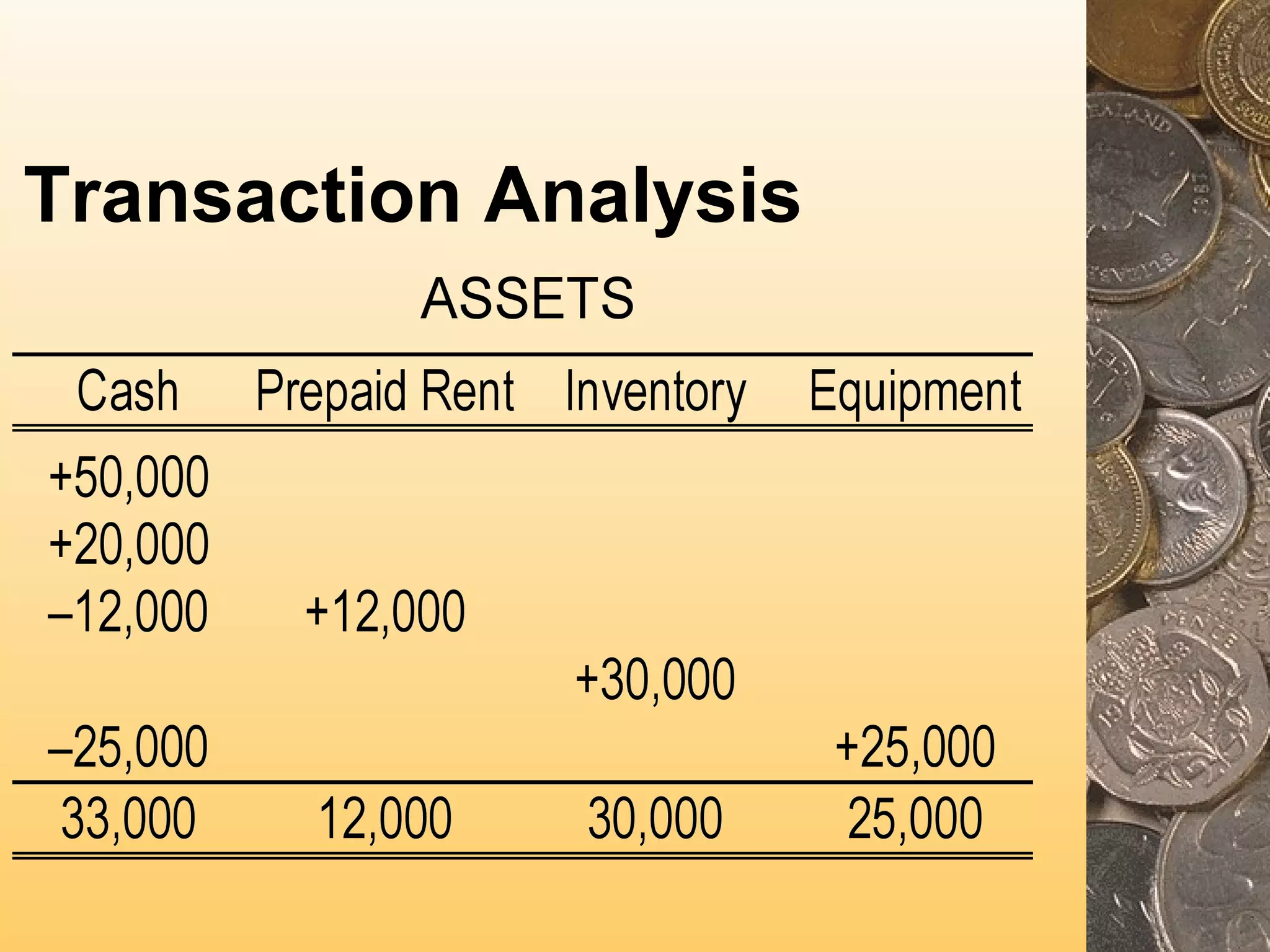 Transaction Analysis

ASSETS

| Cash | Prepaid Rent | Inventory | Equipment |
|---|---|---|---|
| +50,000 | | | |
| +20,000 | | | |
| –12,000 | +12,000 | | |
| | | +30,000 | |
| –25,000 | | | +25,000 |
| 33,000 | 12,000 | 30,000 | 25,000 |